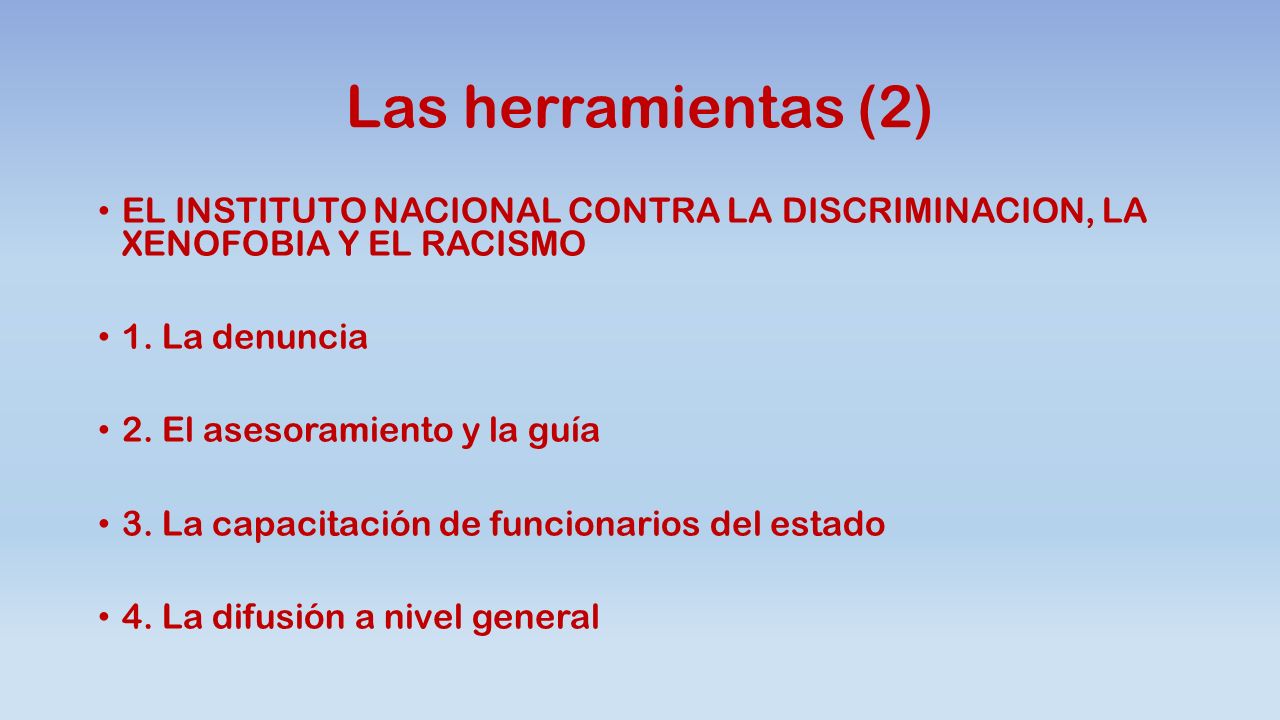 Las herramientas (2)

• EL INSTITUTO NACIONAL CONTRA LA DISCRIMINACION, LA XENOFOBIA Y EL RACISMO

• 1. La denuncia

• 2. El asesoramiento y la guía

• 3. La capacitación de funcionarios del estado

• 4. La difusión a nivel general